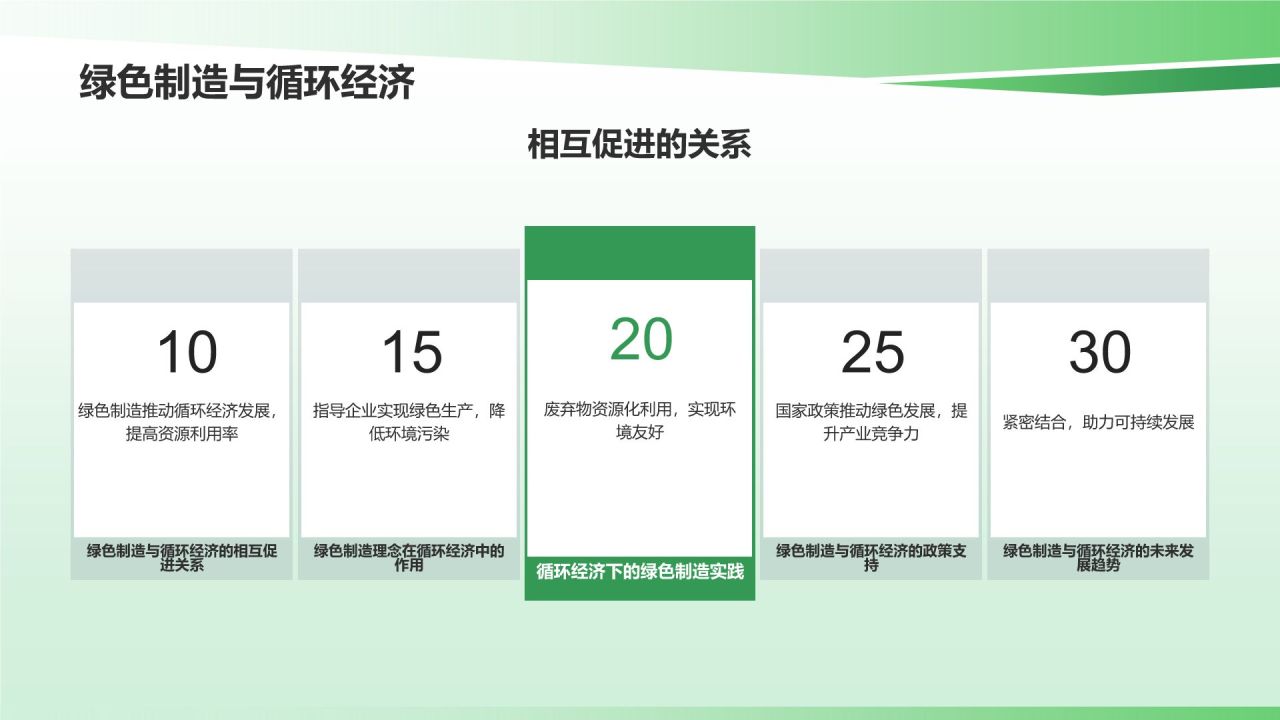 绿色制造与循环经济

相互促进的关系

10

绿色制造推动循环经济发展，提高资源利用率

绿色制造与循环经济的相互促进关系

15

指导企业实现绿色生产，降低环境污染

绿色制造理念在循环经济中的作用

20

废弃物资源化利用，实现环境友好

循环经济下的绿色制造实践

25

国家政策推动绿色发展，提升产业竞争力

绿色制造与循环经济的政策支持

30

紧密结合，助力可持续发展

绿色制造与循环经济的未来发展趋势